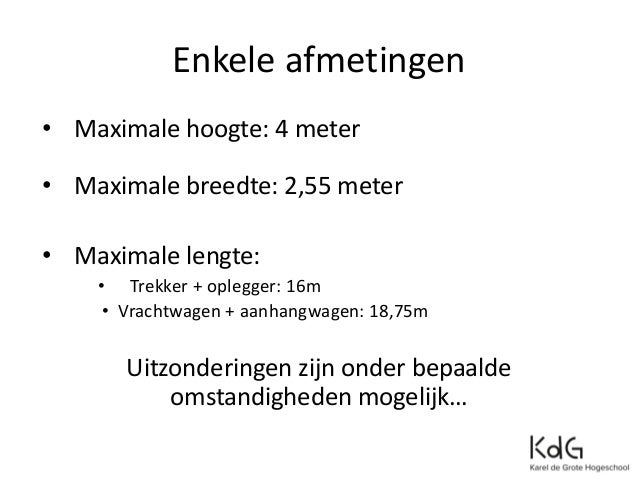 Enkele afmetingen

• Maximale hoogte: 4 meter

• Maximale breedte: 2,55 meter

• Maximale lengte:
  • Trekker + oplegger: 16m
  • Vrachtwagen + aanhangwagen: 18,75m

Uitzonderingen zijn onder bepaalde omstandigheden mogelijk…

KdG
Karel de Grote Hogeschool